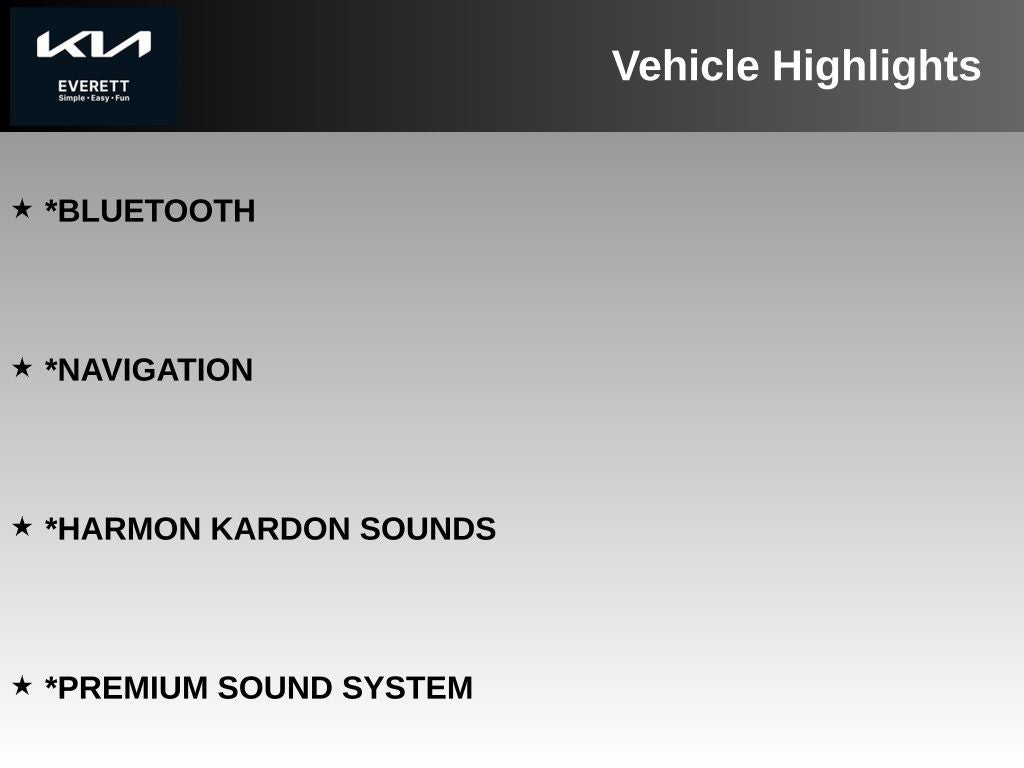 KIA
EVERETT
Simple • Easy • Fun

Vehicle Highlights

★ *BLUETOOTH

★ *NAVIGATION

★ *HARMON KARDON SOUNDS

★ *PREMIUM SOUND SYSTEM